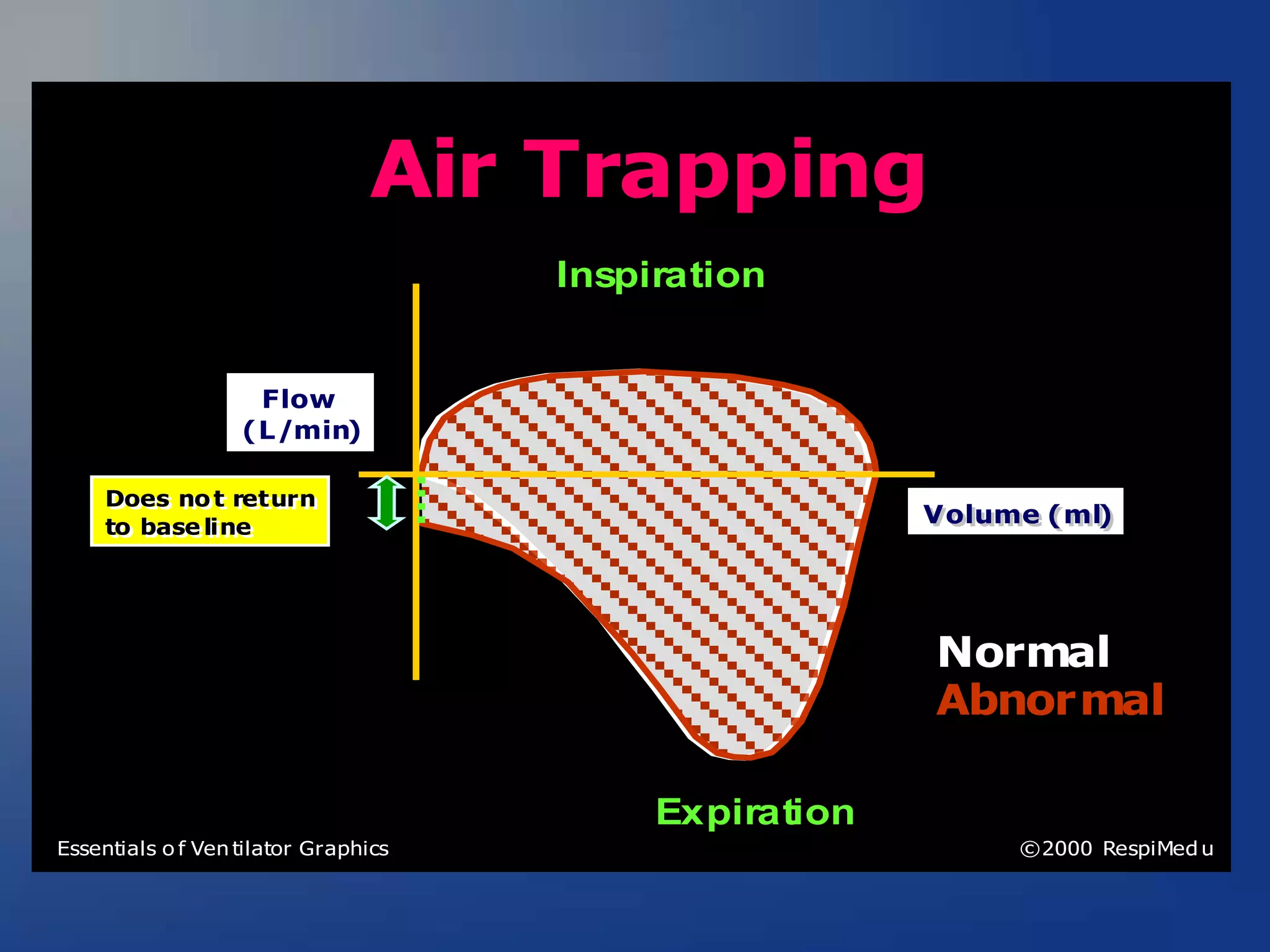 Air Trapping

Inspiration

Flow
(L/min)

Does not return to baseline

Volume (ml)

Normal
Abnormal

Expiration

Essentials of Ventilator Graphics

©2000 RespiMedu